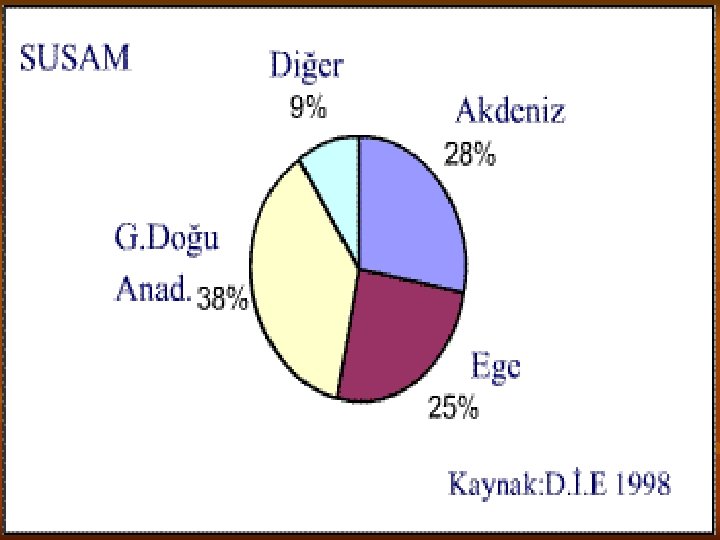 SUSAM

Diğer
9%

Akdeniz
28%

G.Doğu
Anad. 38%

Ege
25%

Kaynak:D.İ.E 1998